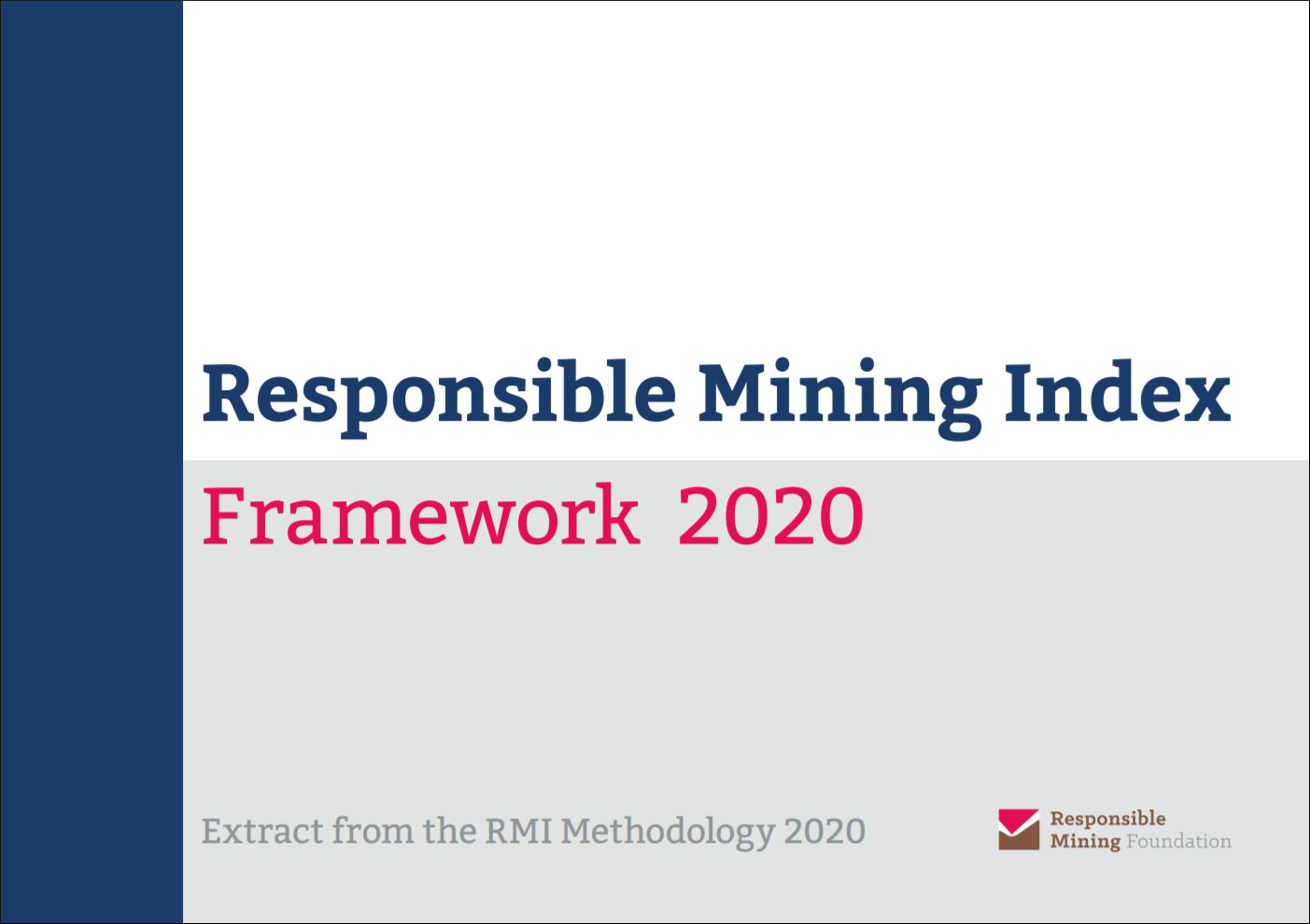 Responsible Mining Index

Framework 2020

Extract from the RMI Methodology 2020

Responsible Mining Foundation